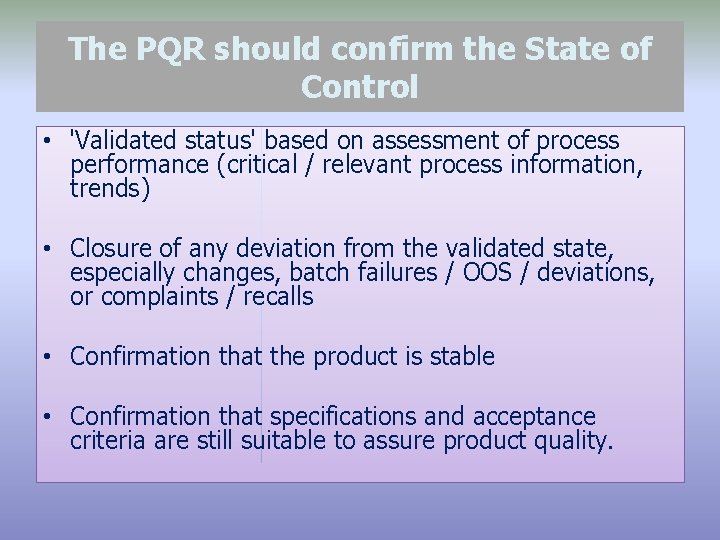 The PQR should confirm the State of Control

• 'Validated status' based on assessment of process performance (critical / relevant process information, trends)

• Closure of any deviation from the validated state, especially changes, batch failures / OOS / deviations, or complaints / recalls

• Confirmation that the product is stable

• Confirmation that specifications and acceptance criteria are still suitable to assure product quality.